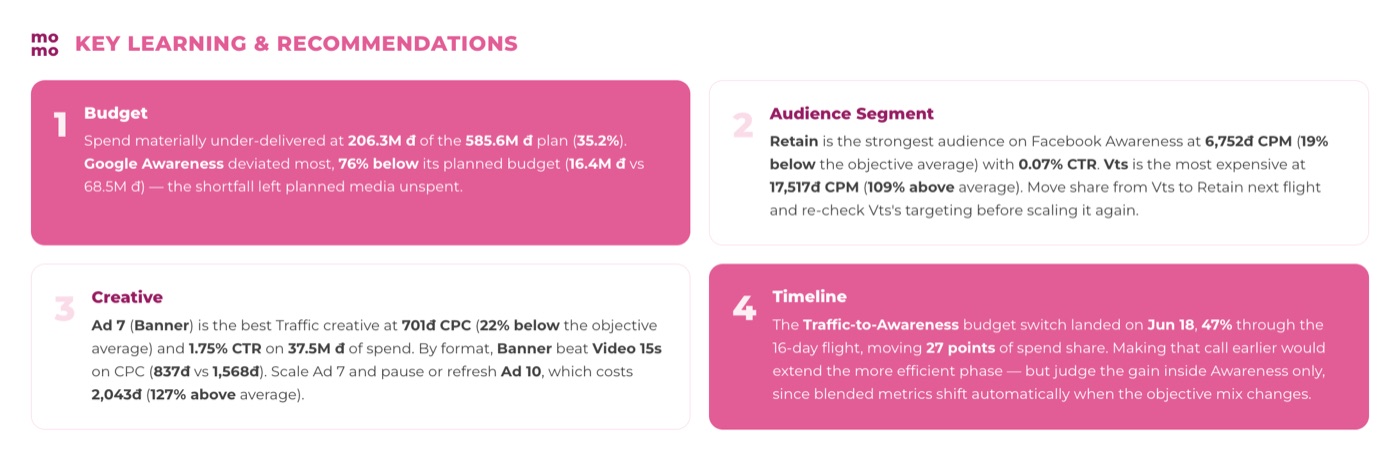 mo
mo KEY LEARNING & RECOMMENDATIONS

1 Budget
Spend materially under-delivered at 206.3M đ of the 585.6M đ plan (35.2%). Google Awareness deviated most, 76% below its planned budget (16.4M đ vs 68.5M đ) — the shortfall left planned media unspent.

2 Audience Segment
Retain is the strongest audience on Facebook Awareness at 6,752đ CPM (19% below the objective average) with 0.07% CTR. Vts is the most expensive at 17,517đ CPM (109% above average). Move share from Vts to Retain next flight and re-check Vts's targeting before scaling it again.

3 Creative
Ad 7 (Banner) is the best Traffic creative at 701đ CPC (22% below the objective average) and 1.75% CTR on 37.5M đ of spend. By format, Banner beat Video 15s on CPC (837đ vs 1,568đ). Scale Ad 7 and pause or refresh Ad 10, which costs 2,043đ (127% above average).

4 Timeline
The Traffic-to-Awareness budget switch landed on Jun 18, 47% through the 16-day flight, moving 27 points of spend share. Making that call earlier would extend the more efficient phase — but judge the gain inside Awareness only, since blended metrics shift automatically when the objective mix changes.